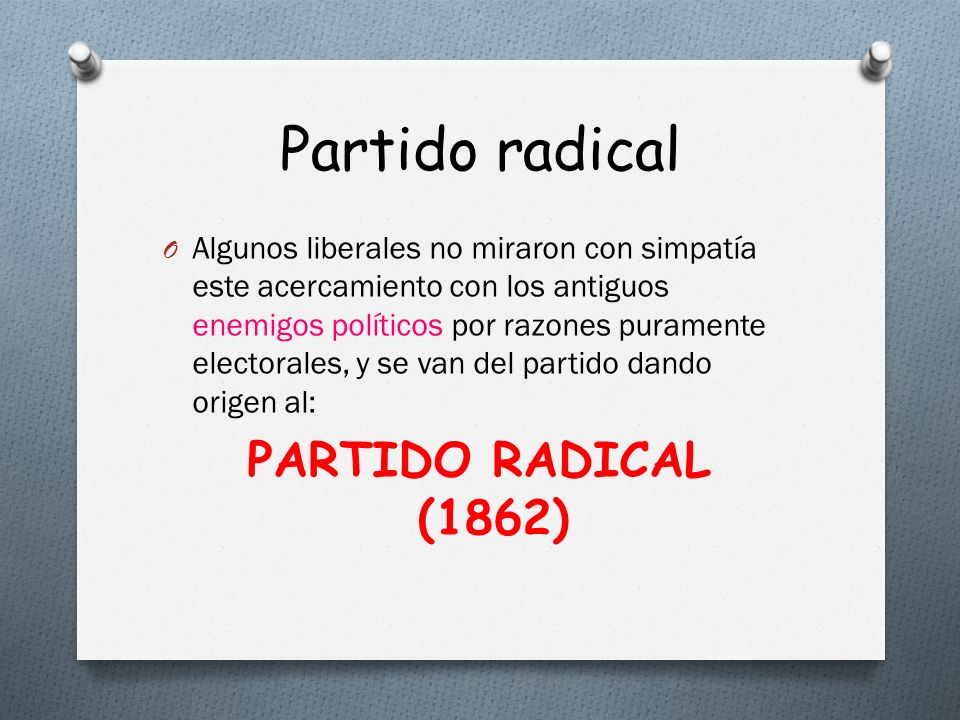 Partido radical

O Algunos liberales no miraron con simpatía este acercamiento con los antiguos enemigos políticos por razones puramente electorales, y se van del partido dando origen al:

PARTIDO RADICAL (1862)